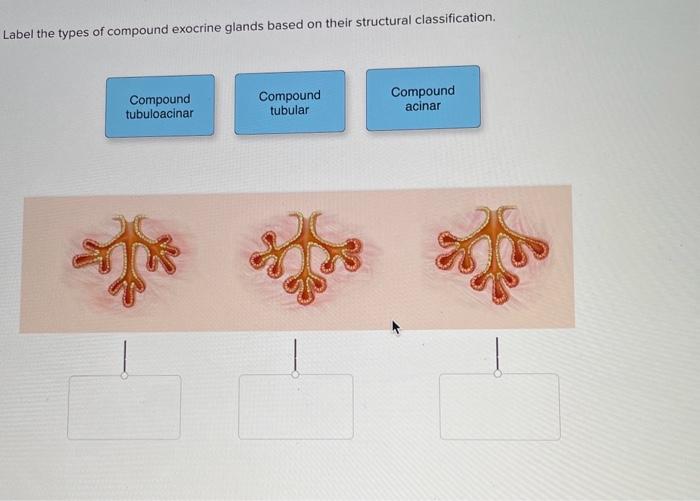 Label the types of compound exocrine glands based on their structural classification.

Compound tubuloacinar

Compound tubular

Compound acinar